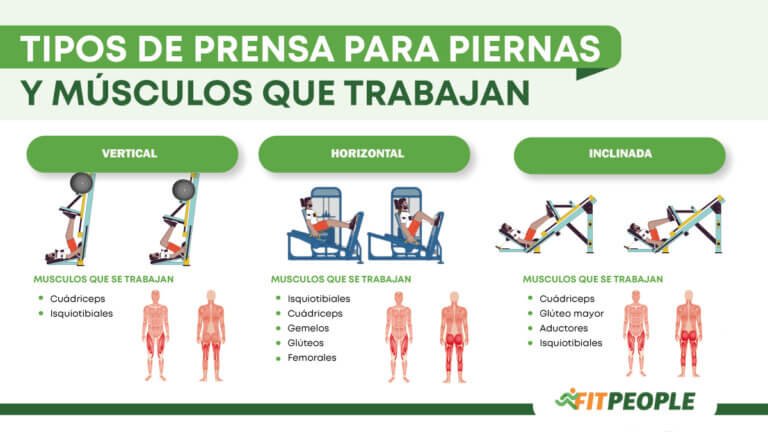 TIPOS DE PRENSA PARA PIERNAS Y MÚSCULOS QUE TRABAJAN

VERTICAL

MUSCULOS QUE SE TRABAJAN

- Cuádriceps
- Isquiotibiales

HORIZONTAL

MUSCULOS QUE SE TRABAJAN

- Isquiotibiales
- Cuádriceps
- Gemelos
- Glúteos
- Femorales

INCLINADA

MUSCULOS QUE SE TRABAJAN

- Cuádriceps
- Glúteo mayor
- Aductores
- Isquiotibiales

FITPEOPLE